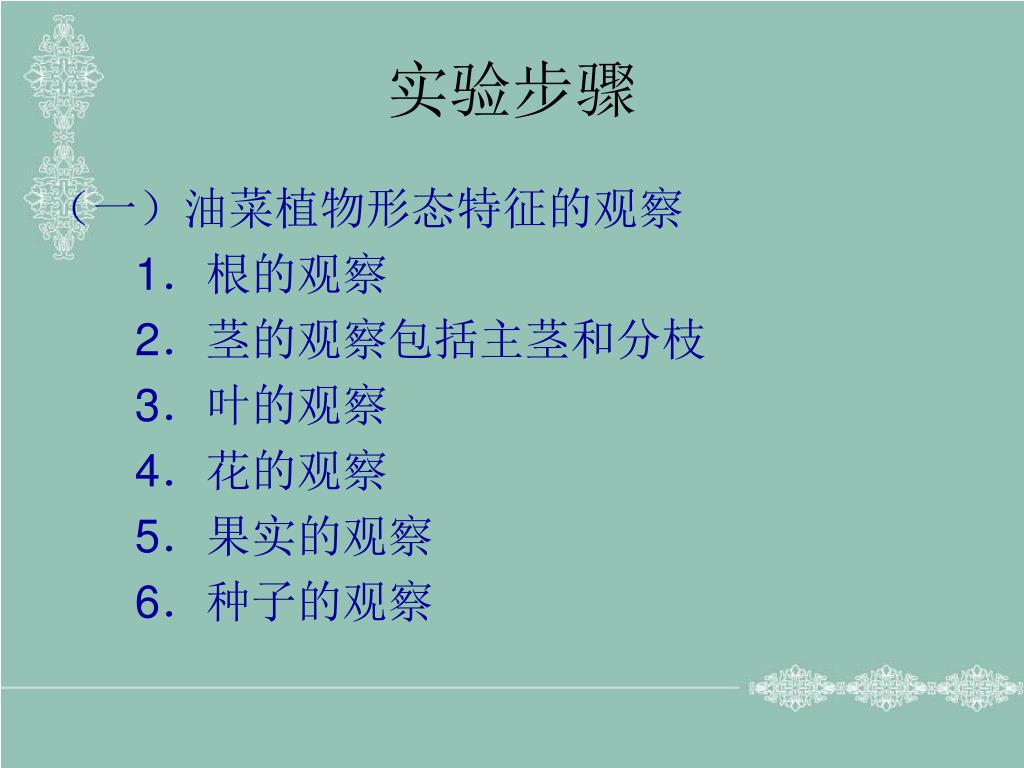 实验步骤

（一）油菜植物形态特征的观察

1．根的观察

2．茎的观察包括主茎和分枝

3．叶的观察

4．花的观察

5．果实的观察

6．种子的观察